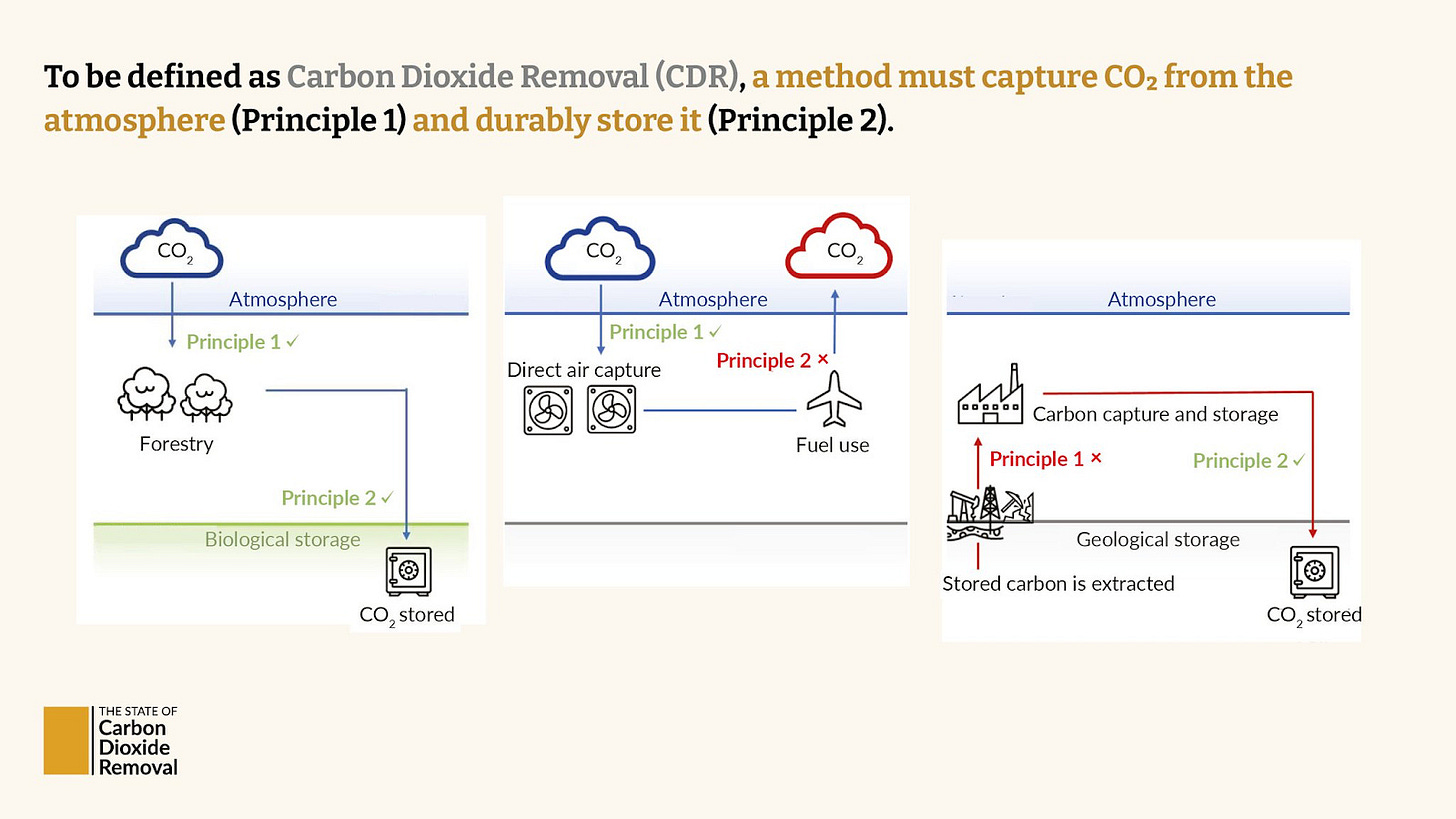 To be defined as Carbon Dioxide Removal (CDR), a method must capture $CO_2$ from the atmosphere (Principle 1) and durably store it (Principle 2).

$CO_2$

Atmosphere

Principle 1 ✓

Forestry

Principle 2 ✓

Biological storage

$CO_2$ stored

$CO_2$

$CO_2$

Atmosphere

Principle 1 ✓

Principle 2 ×

Direct air capture

Fuel use

Atmosphere

Carbon capture and storage

Principle 1 ×

Principle 2 ✓

Geological storage

Stored carbon is extracted

$CO_2$ stored

THE STATE OF Carbon Dioxide Removal